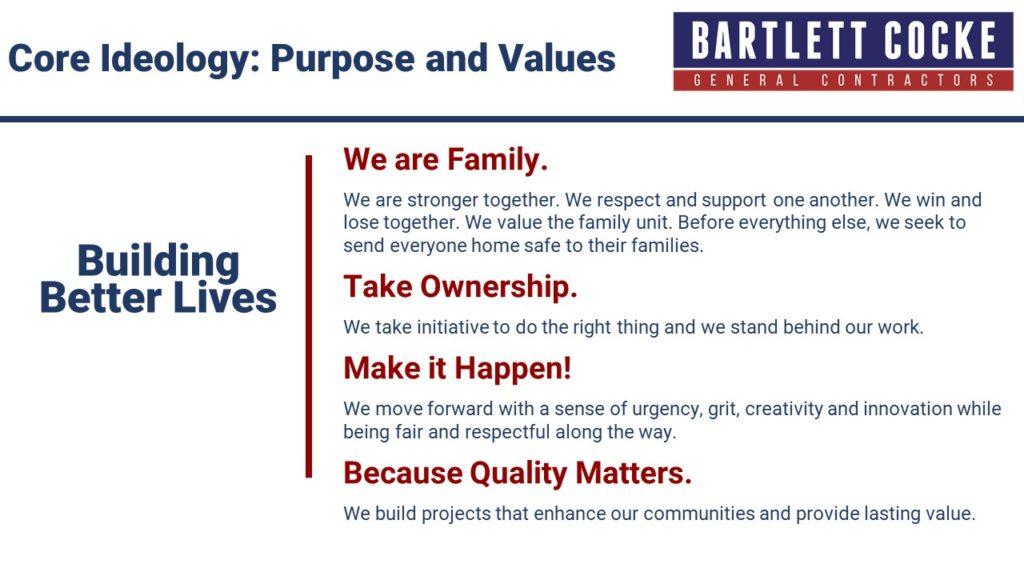 Core Ideology: Purpose and Values

BARTLETT COCKE
GENERAL CONTRACTORS

Building Better Lives

We are Family.

We are stronger together. We respect and support one another. We win and lose together. We value the family unit. Before everything else, we seek to send everyone home safe to their families.

Take Ownership.

We take initiative to do the right thing and we stand behind our work.

Make it Happen!

We move forward with a sense of urgency, grit, creativity and innovation while being fair and respectful along the way.

Because Quality Matters.

We build projects that enhance our communities and provide lasting value.